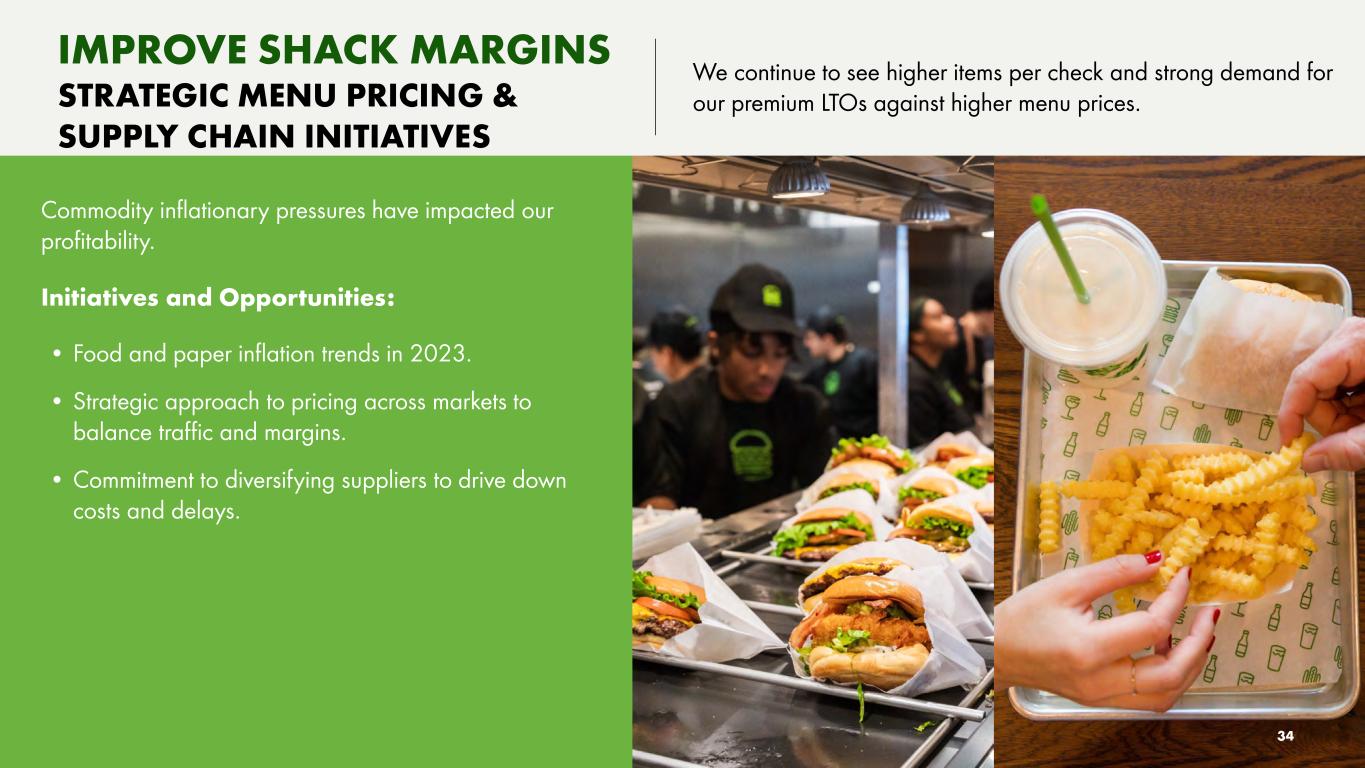 IMPROVE SHACK MARGINS
STRATEGIC MENU PRICING & SUPPLY CHAIN INITIATIVES

We continue to see higher items per check and strong demand for our premium LTOs against higher menu prices.

Commodity inflationary pressures have impacted our profitability.

Initiatives and Opportunities:

• Food and paper inflation trends in 2023.

• Strategic approach to pricing across markets to balance traffic and margins.

• Commitment to diversifying suppliers to drive down costs and delays.

34